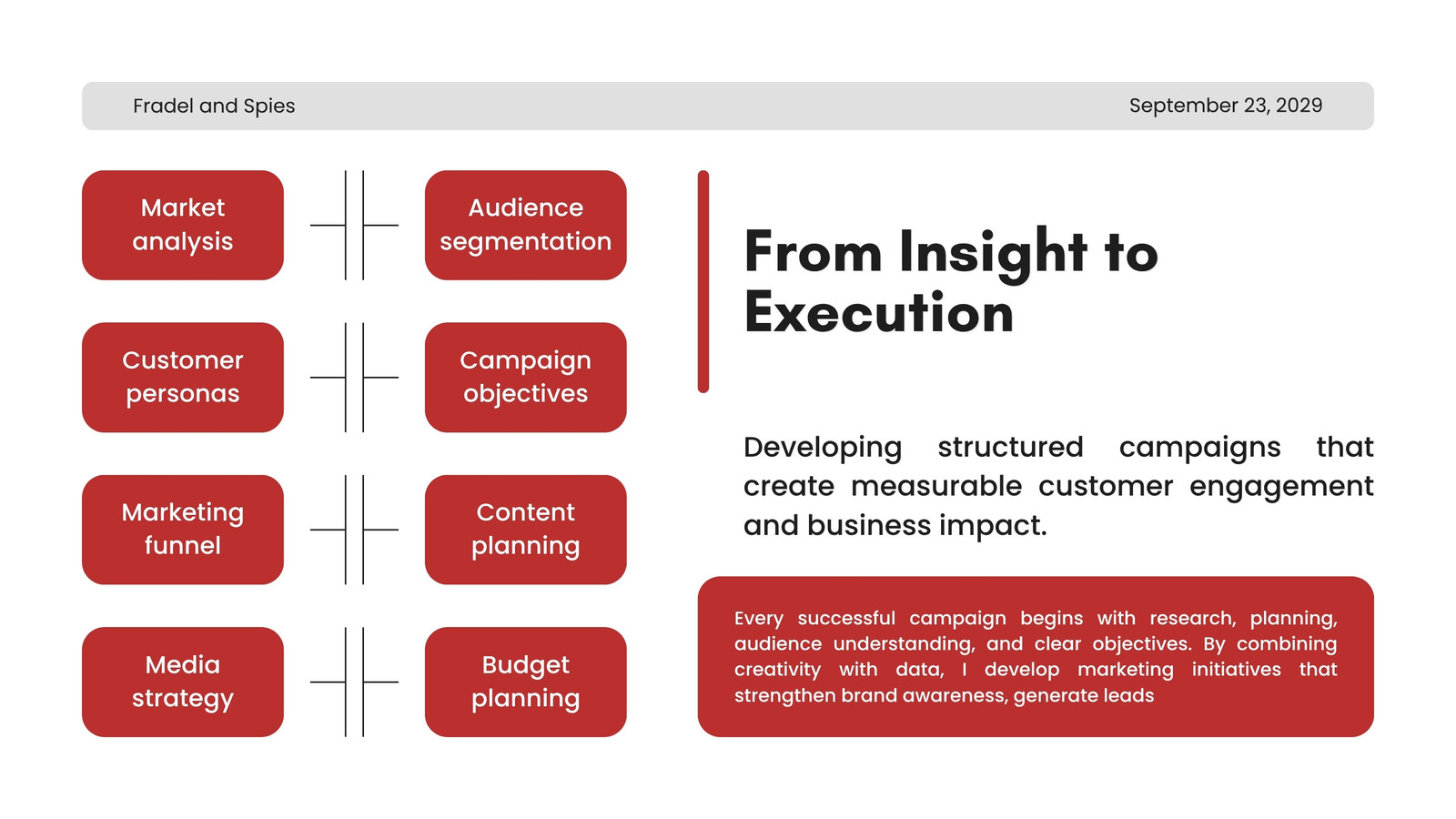 Fradel and Spies

September 23, 2029

Market analysis

Audience segmentation

Customer personas

Campaign objectives

Marketing funnel

Content planning

Media strategy

Budget planning

From Insight to Execution

Developing structured campaigns that create measurable customer engagement and business impact.

Every successful campaign begins with research, planning, audience understanding, and clear objectives. By combining creativity with data, I develop marketing initiatives that strengthen brand awareness, generate leads